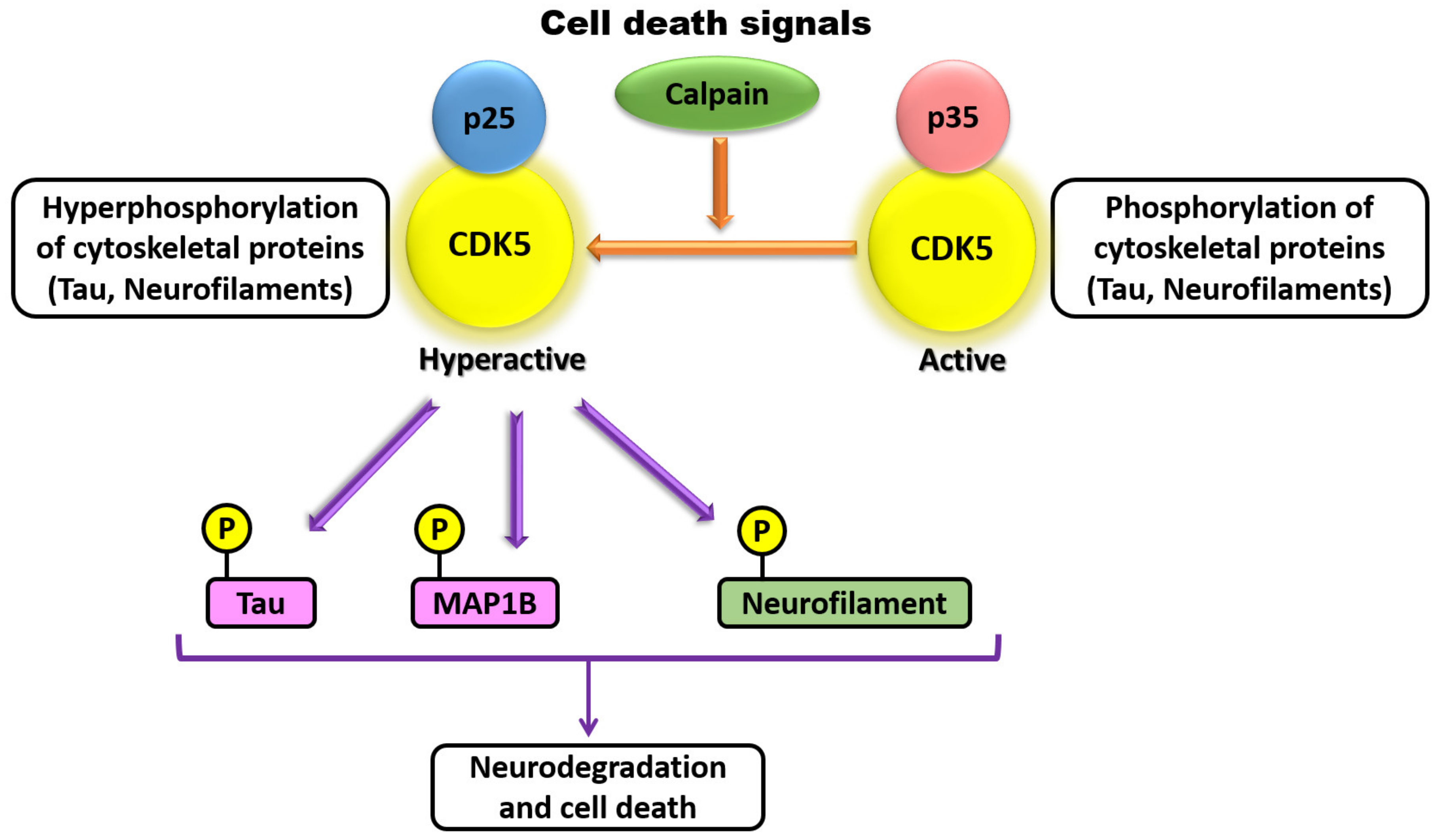 Cell death signals

p25

Calpain

p35

Hyperphosphorylation of cytoskeletal proteins (Tau, Neurofilaments)

CDK5

CDK5

Phosphorylation of cytoskeletal proteins (Tau, Neurofilaments)

Hyperactive

Active

P

P

P

Tau

MAP1B

Neurofilament

Neurodegradation and cell death